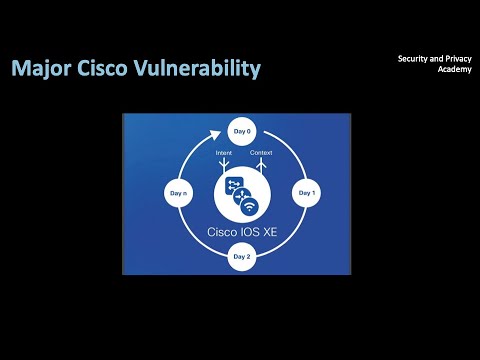 Major Cisco Vulnerability

Security and Privacy Academy

Day 0

Intent

Context

Day n

Day 1

Cisco IOS XE

Day 2